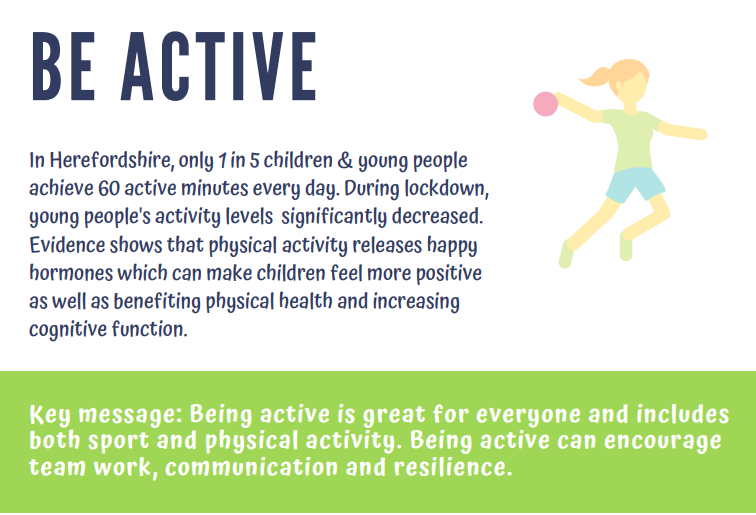 BE ACTIVE

In Herefordshire, only 1 in 5 children & young people achieve 60 active minutes every day. During lockdown, young people's activity levels significantly decreased. Evidence shows that physical activity releases happy hormones which can make children feel more positive as well as benefiting physical health and increasing cognitive function.

Key message: Being active is great for everyone and includes both sport and physical activity. Being active can encourage team work, communication and resilience.